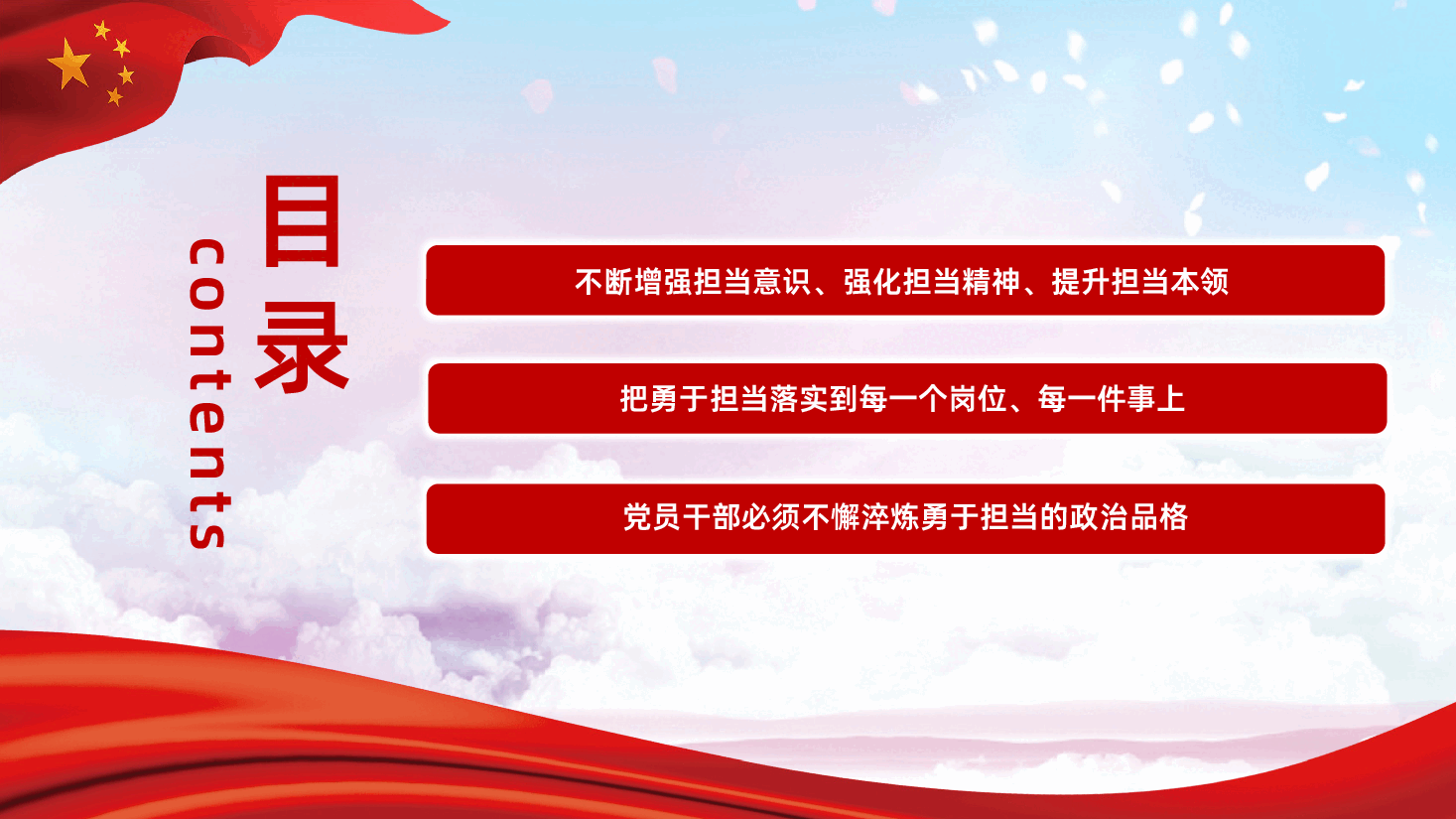 目录

contents

不断增强担当意识、强化担当精神、提升担当本领

把勇于担当落实到每一个岗位、每一件事上

党员干部必须不懈淬炼勇于担当的政治品格